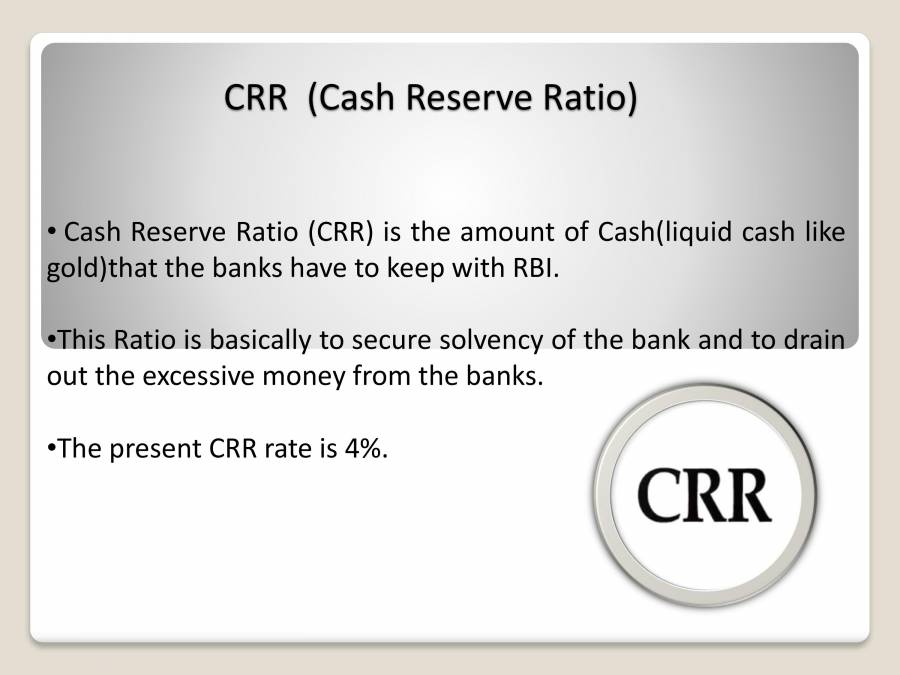 CRR (Cash Reserve Ratio)

• Cash Reserve Ratio (CRR) is the amount of Cash(liquid cash like gold)that the banks have to keep with RBI.

•This Ratio is basically to secure solvency of the bank and to drain out the excessive money from the banks.

•The present CRR rate is 4%.

CRR